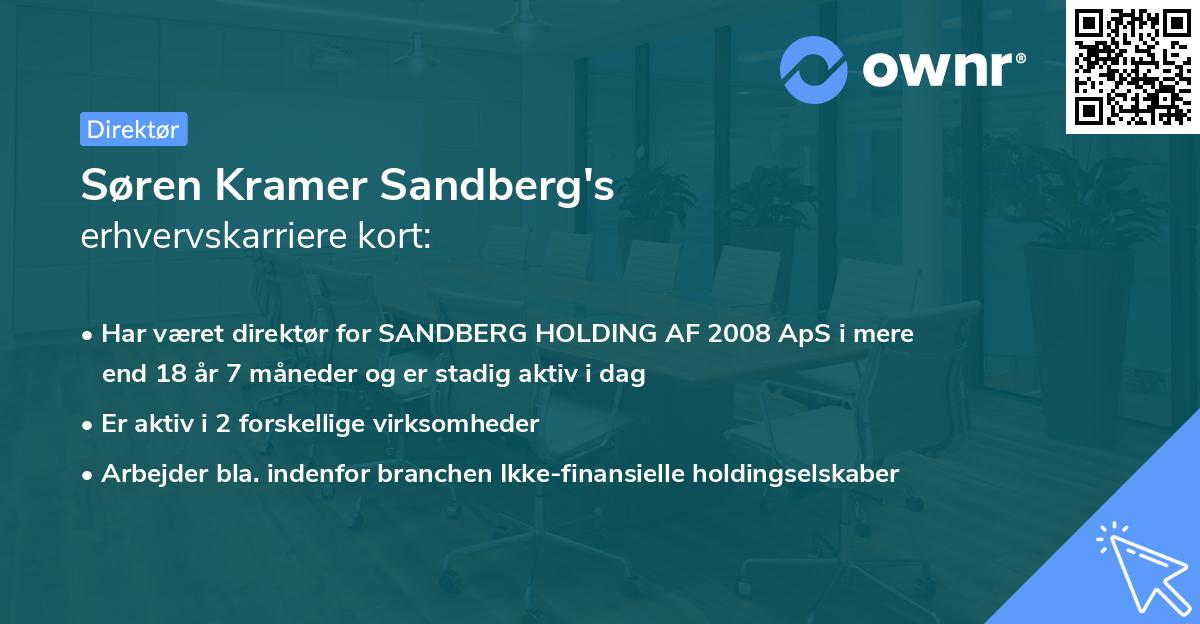 ownr®

Direktør

Søren Kramer Sandberg's
erhvervskarriere kort:

• Har været direktør for SANDBERG HOLDING AF 2008 ApS i mere end 18 år 7 måneder og er stadig aktiv i dag

• Er aktiv i 2 forskellige virksomheder

• Arbejder bla. indenfor branchen Ikke-finansielle holdingselskaber